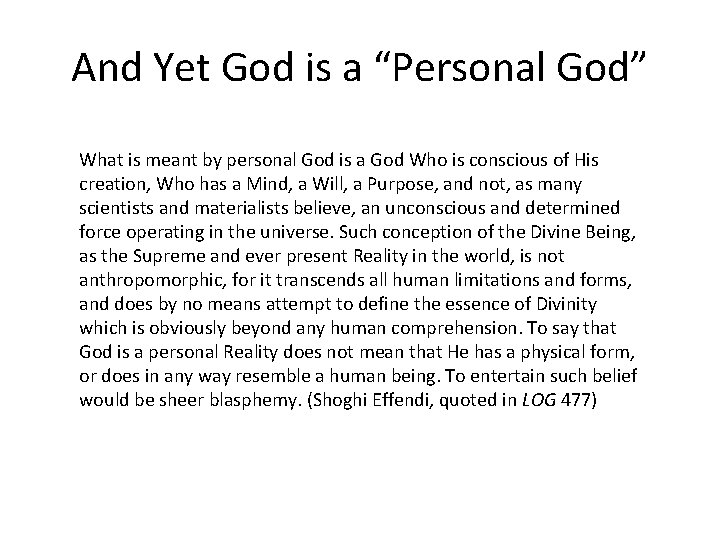 And Yet God is a “Personal God”

What is meant by personal God is a God Who is conscious of His creation, Who has a Mind, a Will, a Purpose, and not, as many scientists and materialists believe, an unconscious and determined force operating in the universe. Such conception of the Divine Being, as the Supreme and ever present Reality in the world, is not anthropomorphic, for it transcends all human limitations and forms, and does by no means attempt to define the essence of Divinity which is obviously beyond any human comprehension. To say that God is a personal Reality does not mean that He has a physical form, or does in any way resemble a human being. To entertain such belief would be sheer blasphemy. (Shoghi Effendi, quoted in LOG 477)